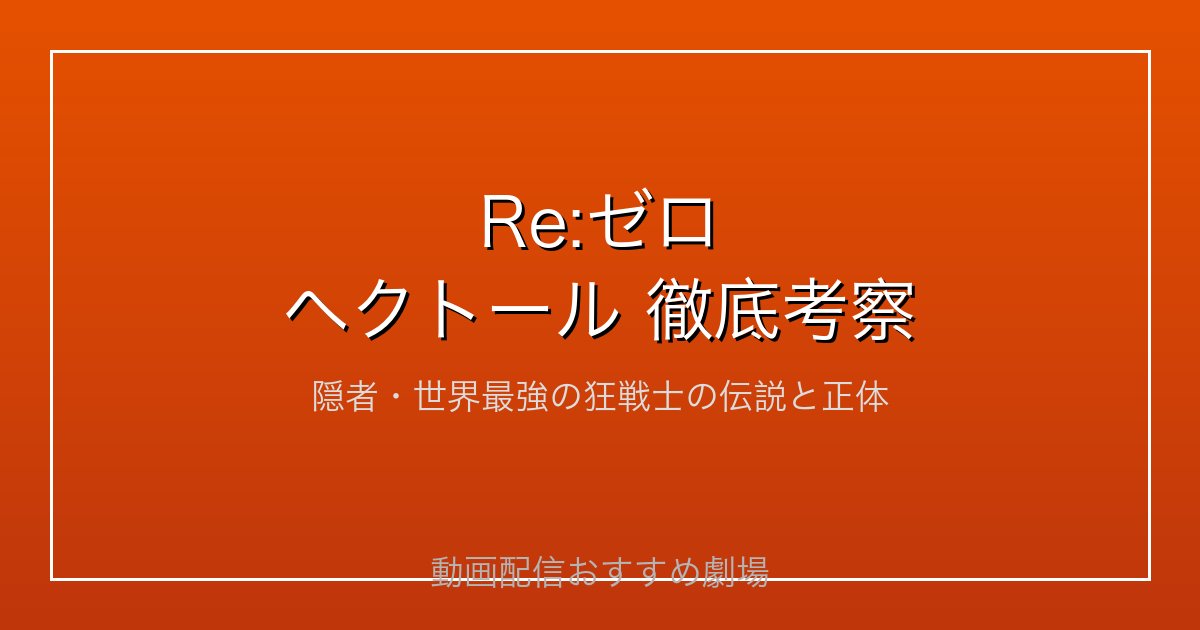 Re:ゼロ
ヘクトール 徹底考察

隠者・世界最強の狂戦士の伝説と正体

動画配信おすすめ劇場